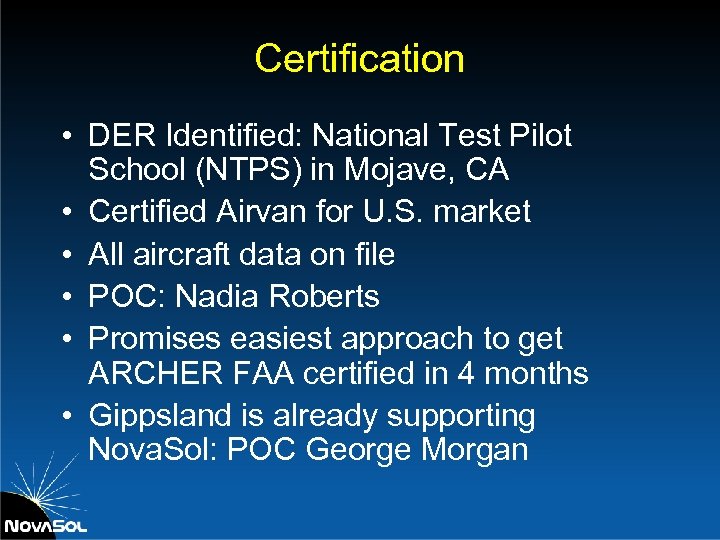 Certification

• DER Identified: National Test Pilot School (NTPS) in Mojave, CA
• Certified Airvan for U.S. market
• All aircraft data on file
• POC: Nadia Roberts
• Promises easiest approach to get ARCHER FAA certified in 4 months
• Gippsland is already supporting NovaSol: POC George Morgan

NOVASOL